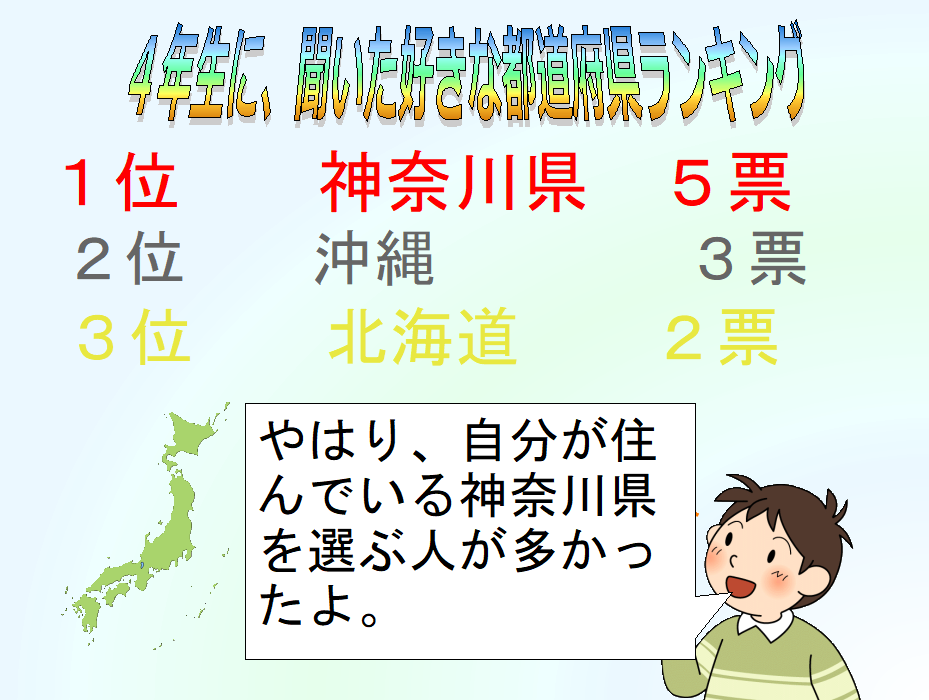 ４年生に、聞いた好きな都道府県ランキング

| １位 | 神奈川県 | ５票 |
|---|---|---|
| ２位 | 沖縄 | ３票 |
| ３位 | 北海道 | ２票 |

やはり、自分が住んでいる神奈川県を選ぶ人が多かったよ。